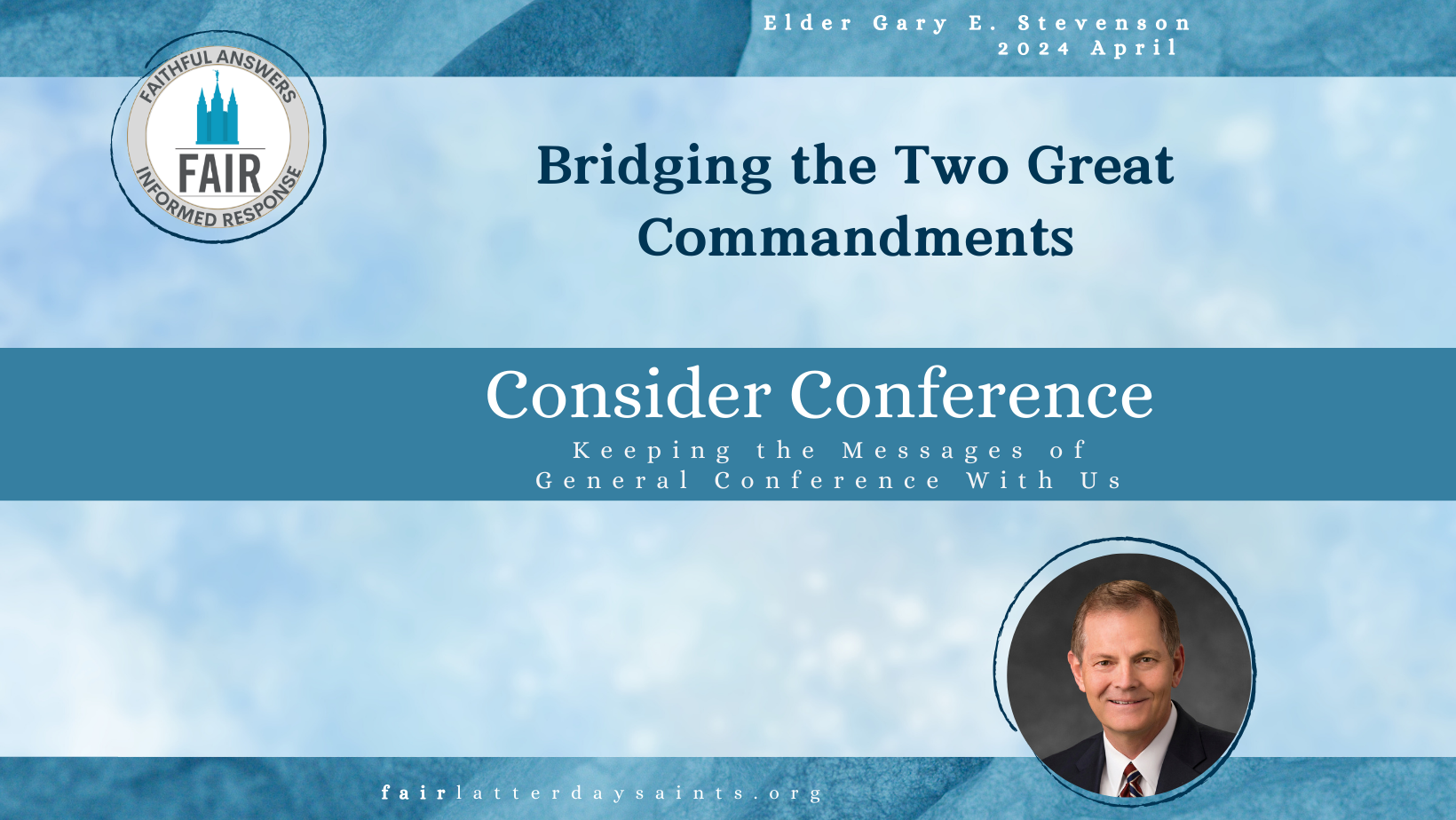 Elder Gary E. Stevenson
2024 April

FAITHFUL ANSWERS
FAIR
INFORMED RESPONSE

Bridging the Two Great Commandments

Consider Conference

Keeping the Messages of General Conference With Us

fairlatterdaysaints.org